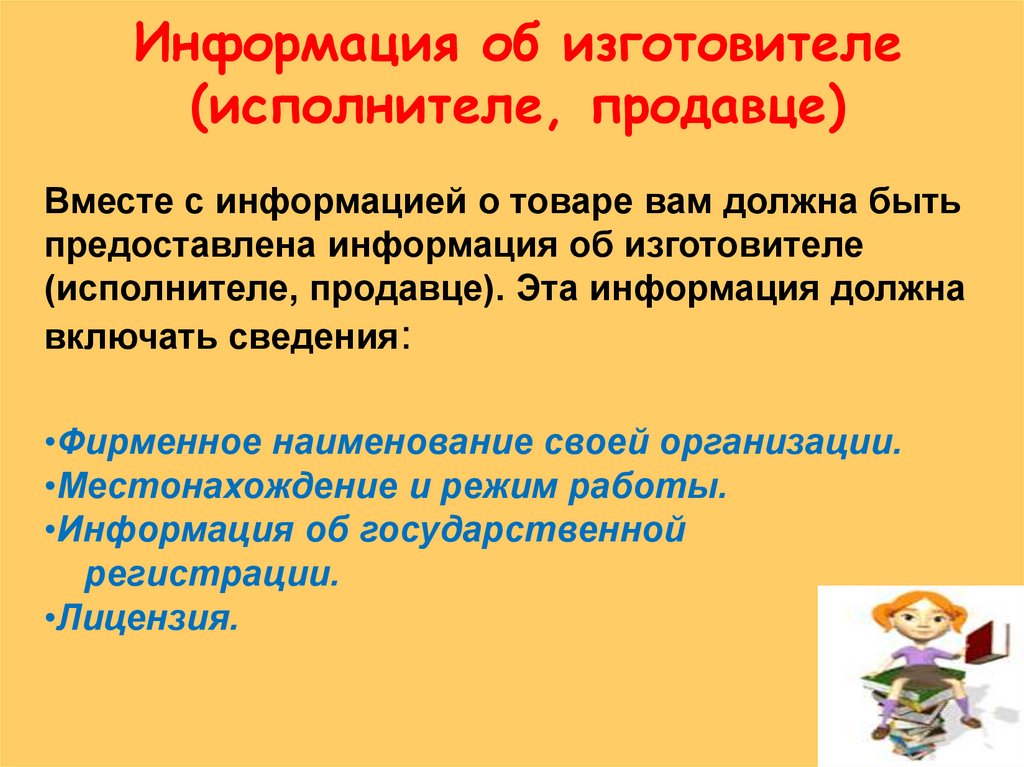 Информация об изготовителе (исполнителе, продавце)

Вместе с информацией о товаре вам должна быть предоставлена информация об изготовителе (исполнителе, продавце). Эта информация должна включать сведения:

•Фирменное наименование своей организации.
•Местонахождение и режим работы.
•Информация об государственной регистрации.
•Лицензия.